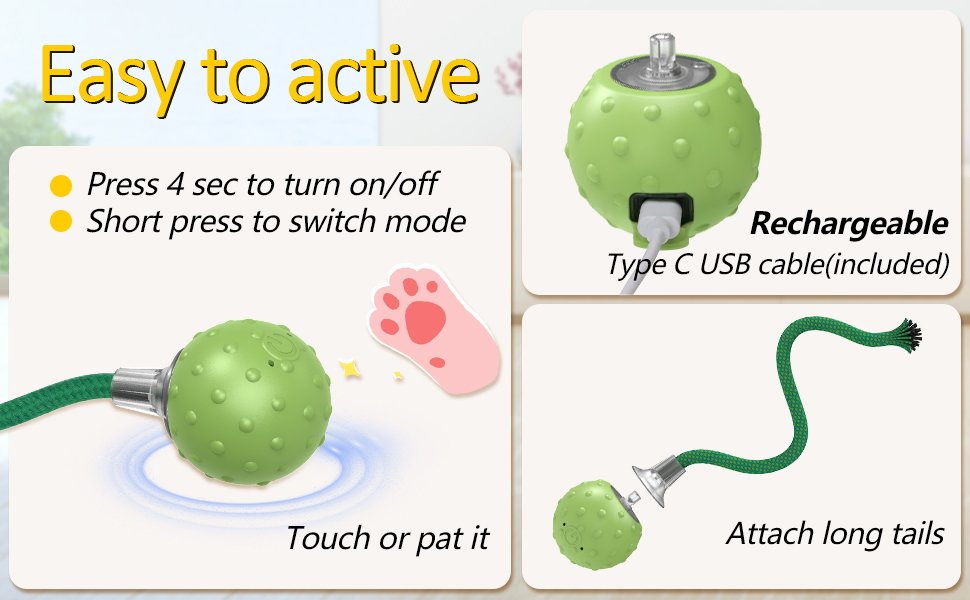 Easy to active

Press 4 sec to turn on/off
Short press to switch mode

Touch or pat it

Rechargeable
Type C USB cable(included)

Attach long tails